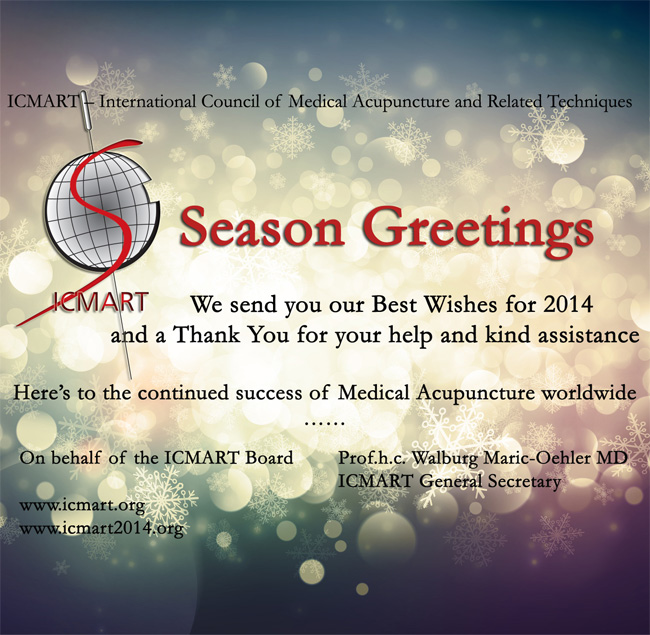 ICMART – International Council of Medical Acupuncture and Related Techniques

ICMART

Season Greetings

We send you our Best Wishes for 2014
and a Thank You for your help and kind assistance

Here's to the continued success of Medical Acupuncture worldwide
......

On behalf of the ICMART Board

Prof.h.c. Walburg Maric-Oehler MD
ICMART General Secretary

www.icmart.org
www.icmart2014.org